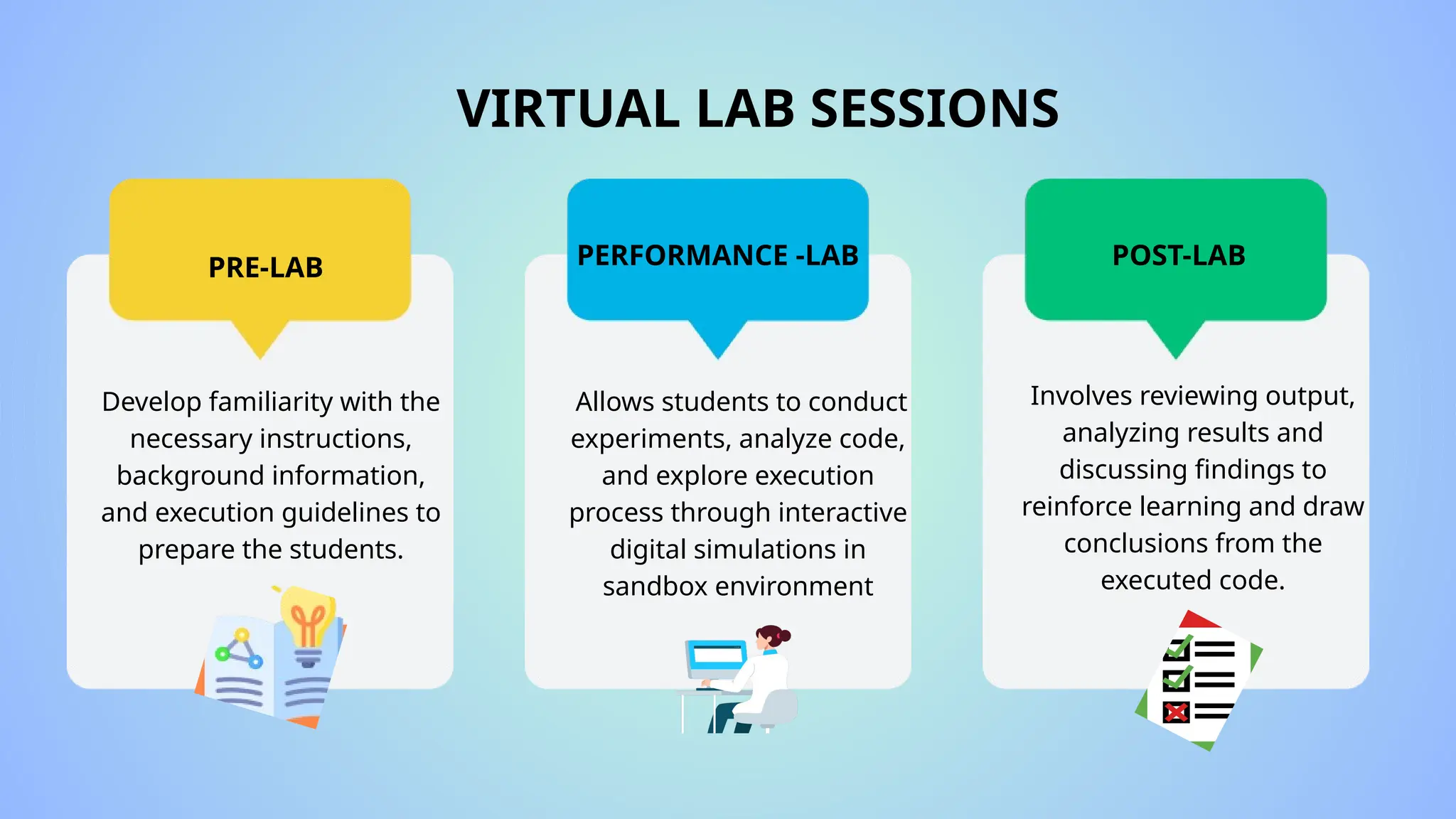 VIRTUAL LAB SESSIONS

PRE-LAB

Develop familiarity with the necessary instructions, background information, and execution guidelines to prepare the students.

PERFORMANCE -LAB

Allows students to conduct experiments, analyze code, and explore execution process through interactive digital simulations in sandbox environment

POST-LAB

Involves reviewing output, analyzing results and discussing findings to reinforce learning and draw conclusions from the executed code.